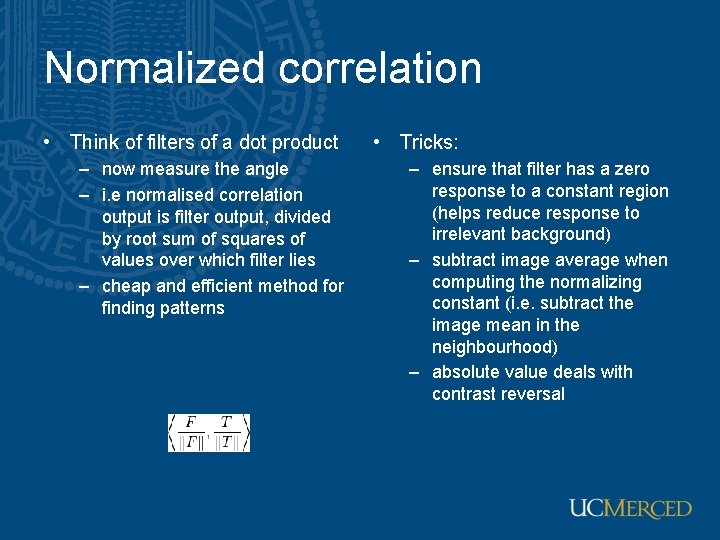 Normalized correlation

• Think of filters of a dot product
– now measure the angle
– i.e normalised correlation output is filter output, divided by root sum of squares of values over which filter lies
– cheap and efficient method for finding patterns

$\left\langle \frac{F}{\|F\|}, \frac{T}{\|T\|} \right\rangle$

• Tricks:
– ensure that filter has a zero response to a constant region (helps reduce response to irrelevant background)
– subtract image average when computing the normalizing constant (i.e. subtract the image mean in the neighbourhood)
– absolute value deals with contrast reversal

UCMERCED